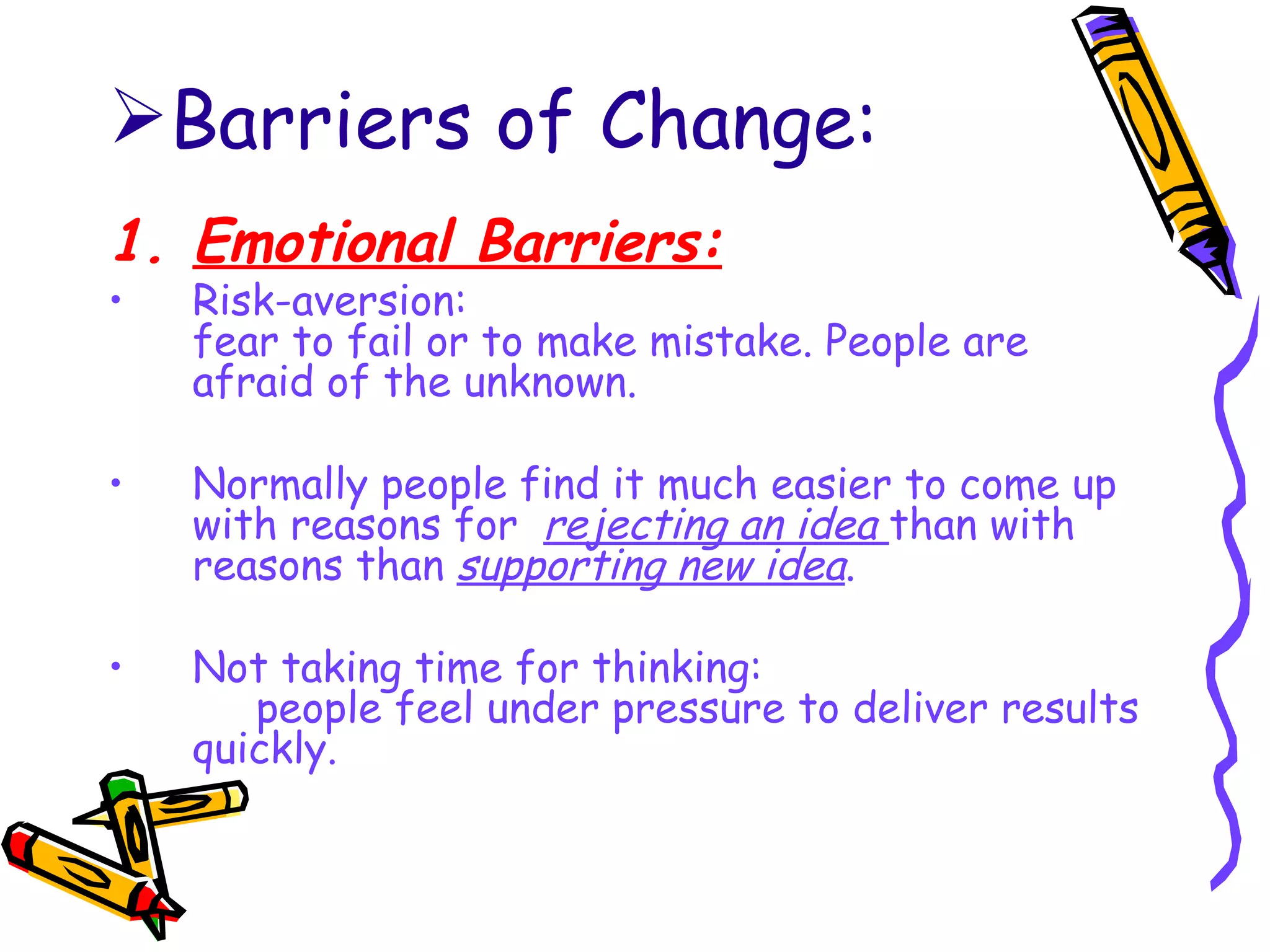 ➢Barriers of Change:

1. Emotional Barriers:

• Risk-aversion: fear to fail or to make mistake. People are afraid of the unknown.

• Normally people find it much easier to come up with reasons for rejecting an idea than with reasons than supporting new idea.

• Not taking time for thinking: people feel under pressure to deliver results quickly.